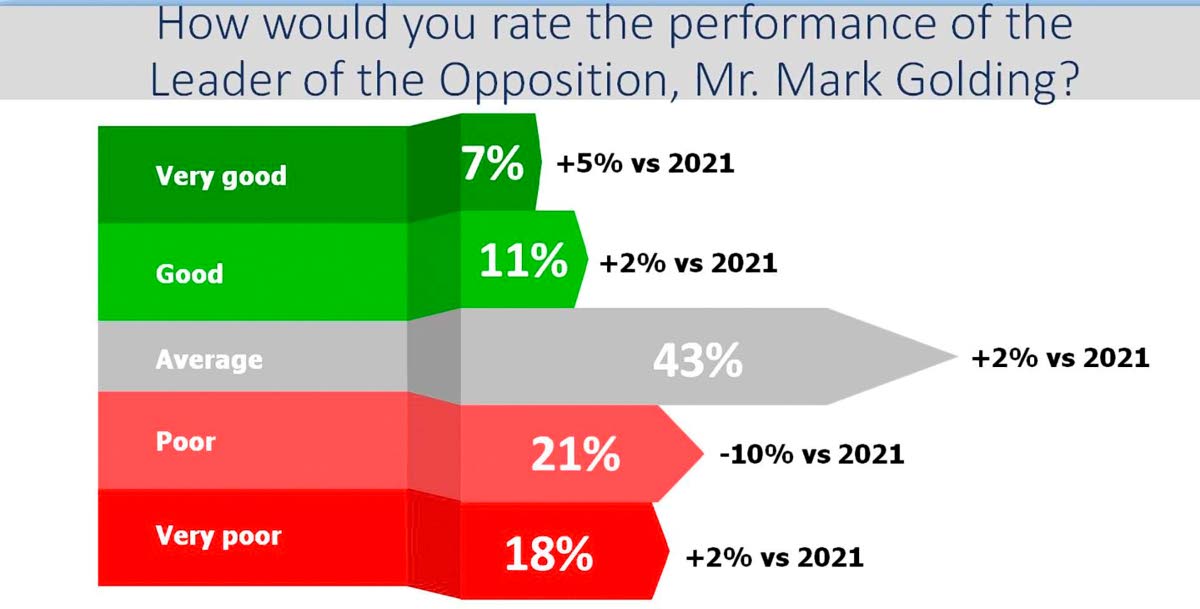 How would you rate the performance of the Leader of the Opposition, Mr. Mark Golding?

Very good
7%
+5% vs 2021

Good
11%
+2% vs 2021

Average
43%
+2% vs 2021

Poor
21%
-10% vs 2021

Very poor
18%
+2% vs 2021